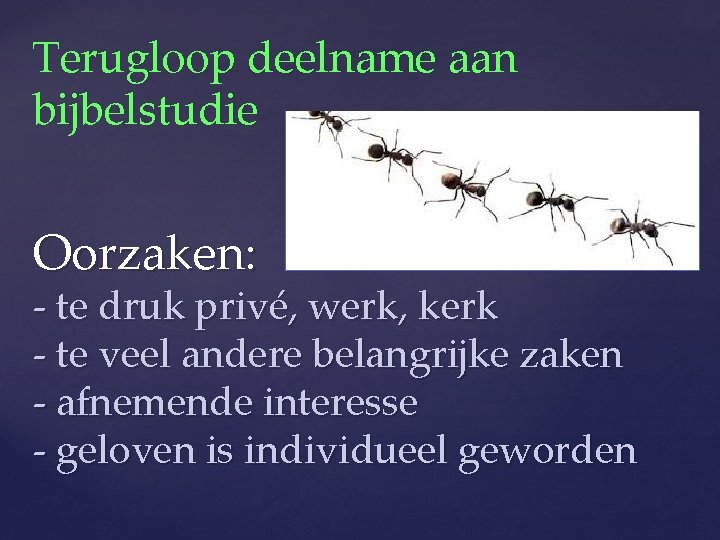 Terugloop deelname aan bijbelstudie

Oorzaken:
- te druk privé, werk, kerk
- te veel andere belangrijke zaken
- afnemende interesse
- geloven is individueel geworden